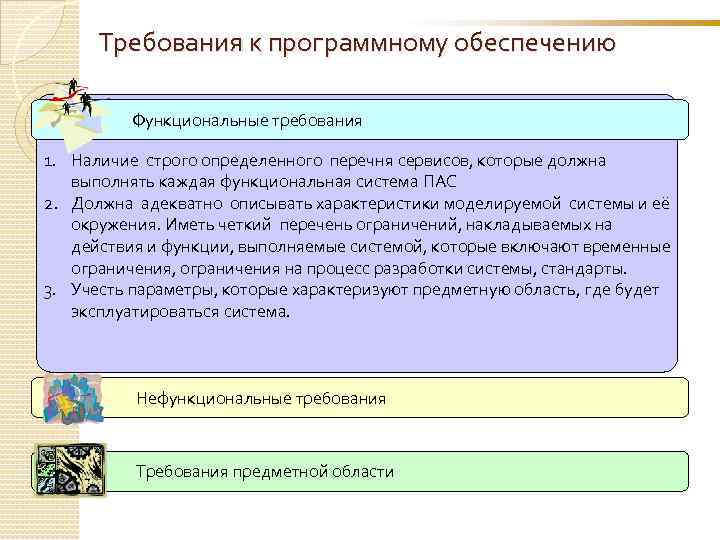 Требования к программному обеспечению

Функциональные требования

1. Наличие строго определенного перечня сервисов, которые должна выполнять каждая функциональная система ПАС
2. Должна адекватно описывать характеристики моделируемой системы и её окружения. Иметь четкий перечень ограничений, накладываемых на действия и функции, выполняемые системой, которые включают временные ограничения, ограничения на процесс разработки системы, стандарты.
3. Учесть параметры, которые характеризуют предметную область, где будет эксплуатироваться система.

Нефункциональные требования

Требования предметной области